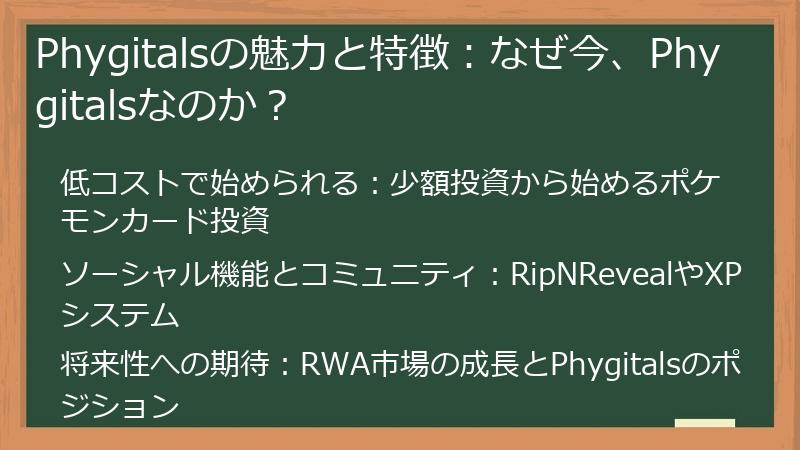 Phygitalsの魅力と特徴：なぜ今、Phygitalsなのか？

低コストで始められる：少額投資から始めるポケモンカード投資

ソーシャル機能とコミュニティ：RipNRevealやXPシステム

将来性への期待：RWA市場の成長とPhygitalsのポジション